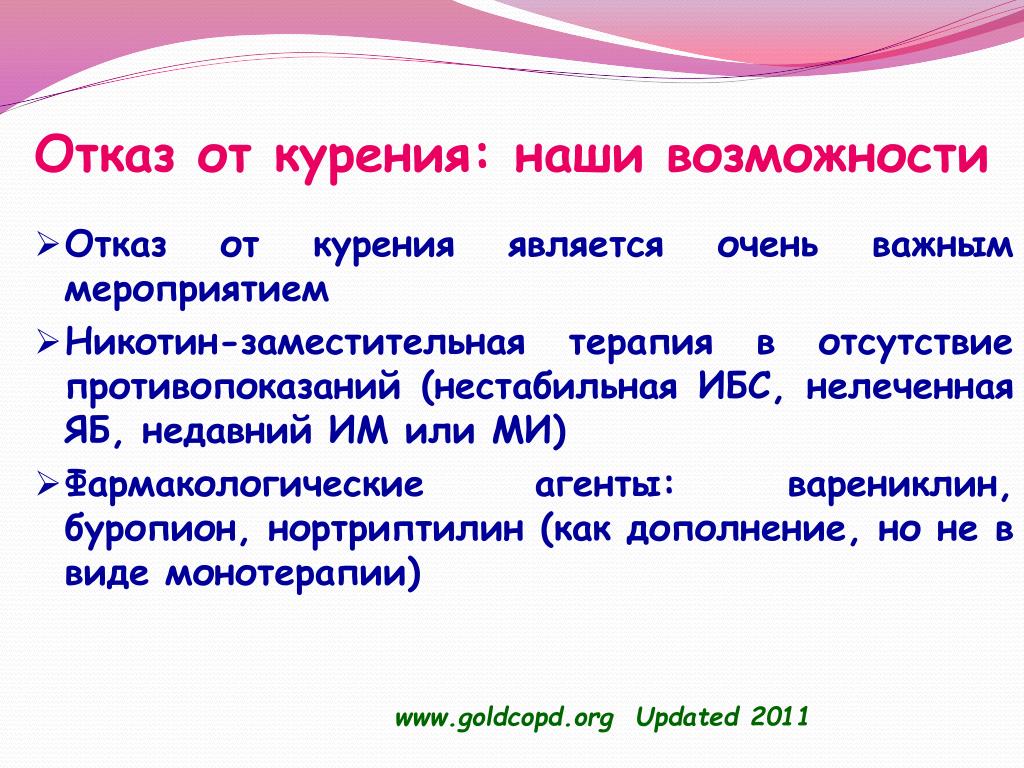 Отказ от курения: наши возможности

➢Отказ от курения является очень важным мероприятием

➢Никотин-заместительная терапия в отсутствие противопоказаний (нестабильная ИБС, нелеченная ЯБ, недавний ИМ или МИ)

➢Фармакологические агенты: варениклин, буропион, нортриптилин (как дополнение, но не в виде монотерапии)

www.goldcopd.org Updated 2011